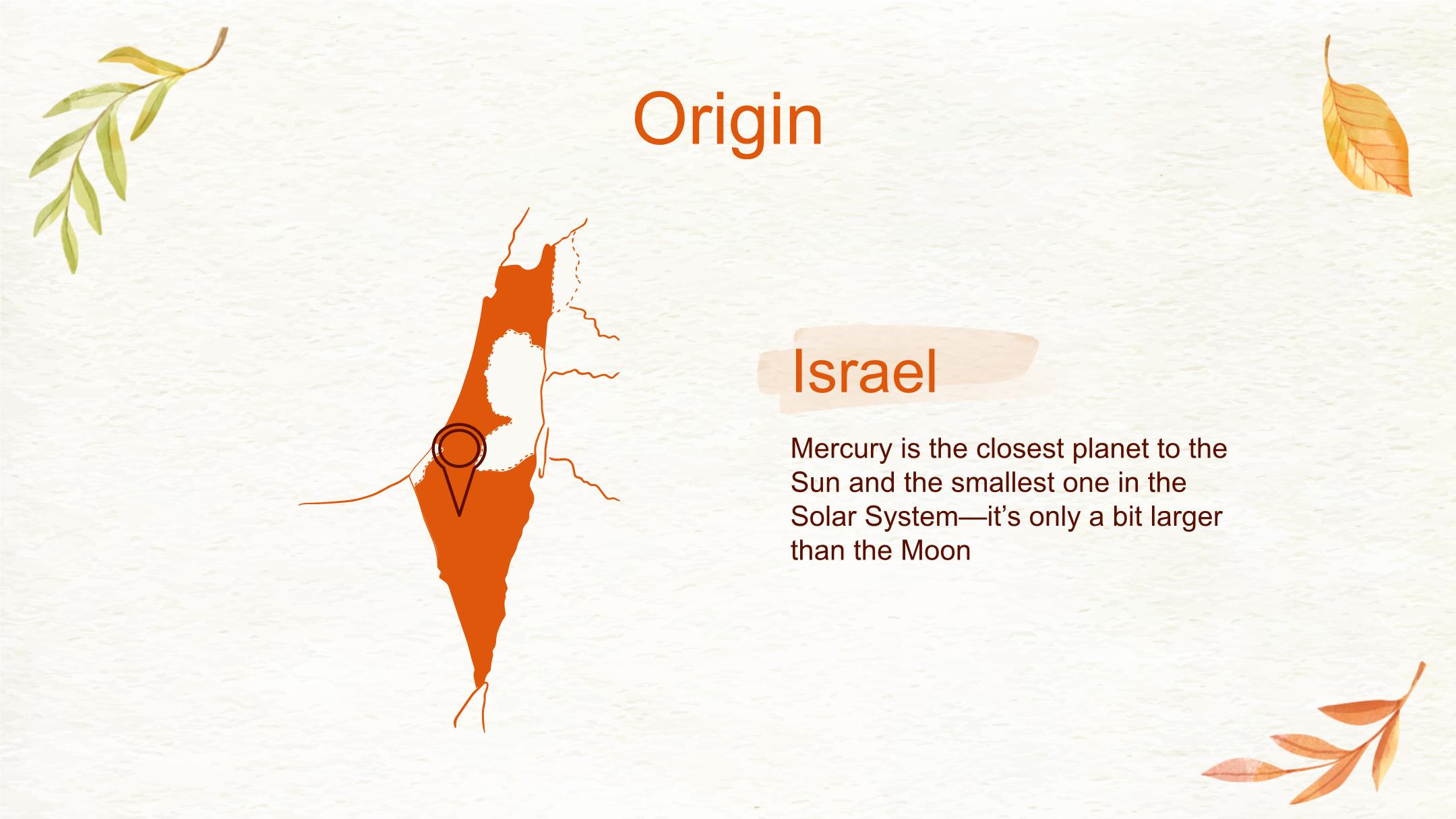 Origin

Israel

Mercury is the closest planet to the Sun and the smallest one in the Solar System—it's only a bit larger than the Moon